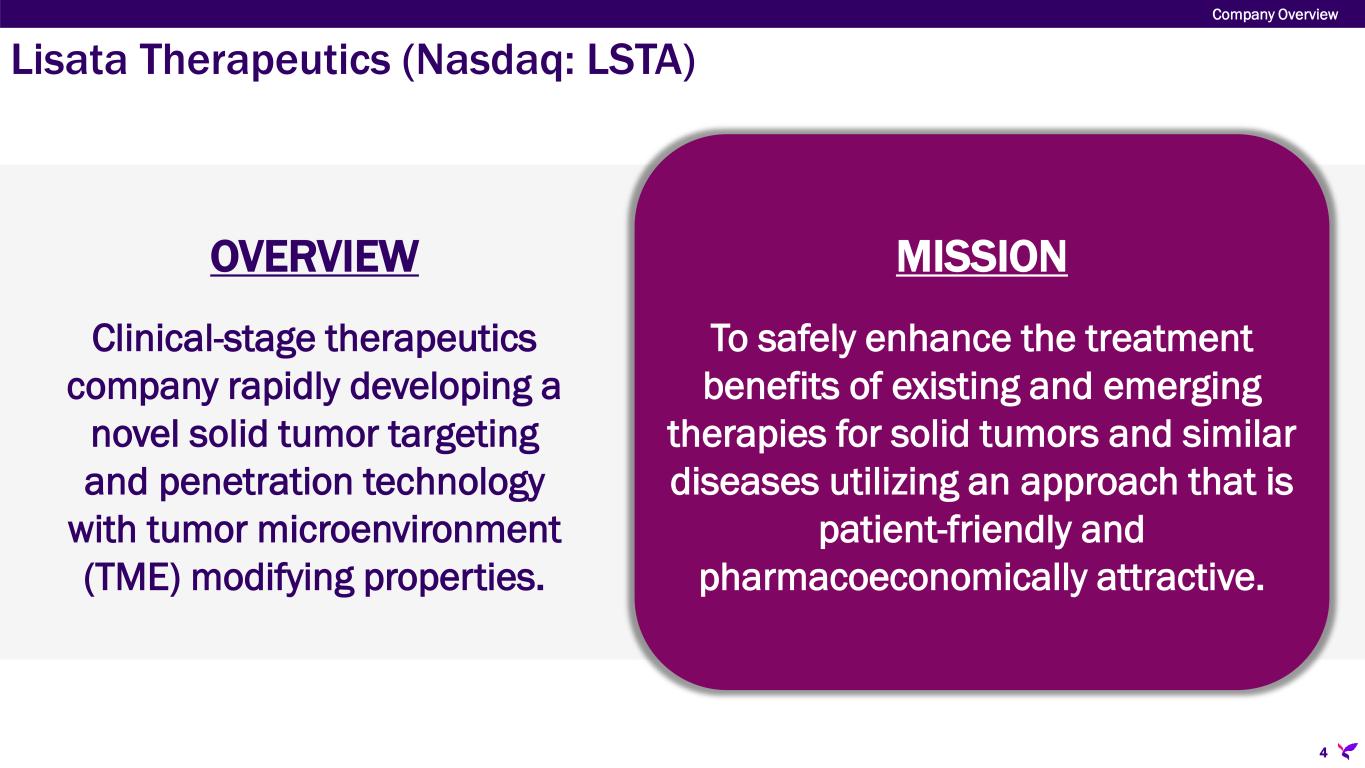 Company Overview

Lisata Therapeutics (Nasdaq: LSTA)

OVERVIEW

Clinical-stage therapeutics company rapidly developing a novel solid tumor targeting and penetration technology with tumor microenvironment (TME) modifying properties.

MISSION

To safely enhance the treatment benefits of existing and emerging therapies for solid tumors and similar diseases utilizing an approach that is patient-friendly and pharmacoeconomically attractive.

4